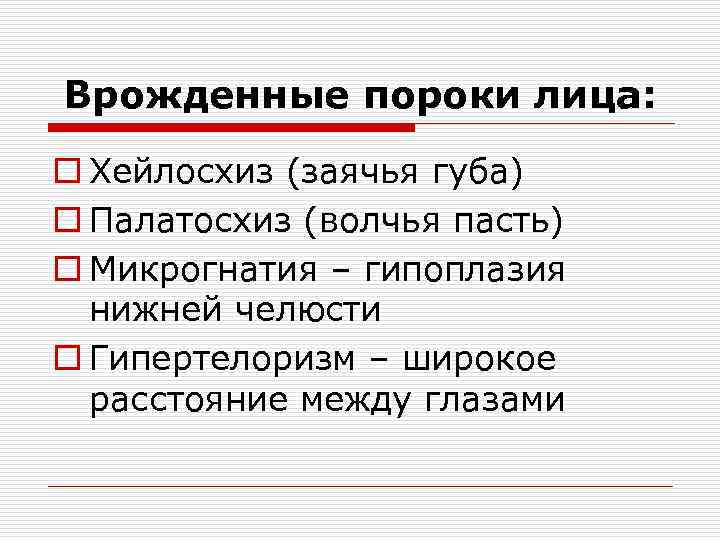 Врожденные пороки лица:

Хейлосхиз (заячья губа)

Палатосхиз (волчья пасть)

Микрогнатия – гипоплазия нижней челюсти

Гипертелоризм – широкое расстояние между глазами